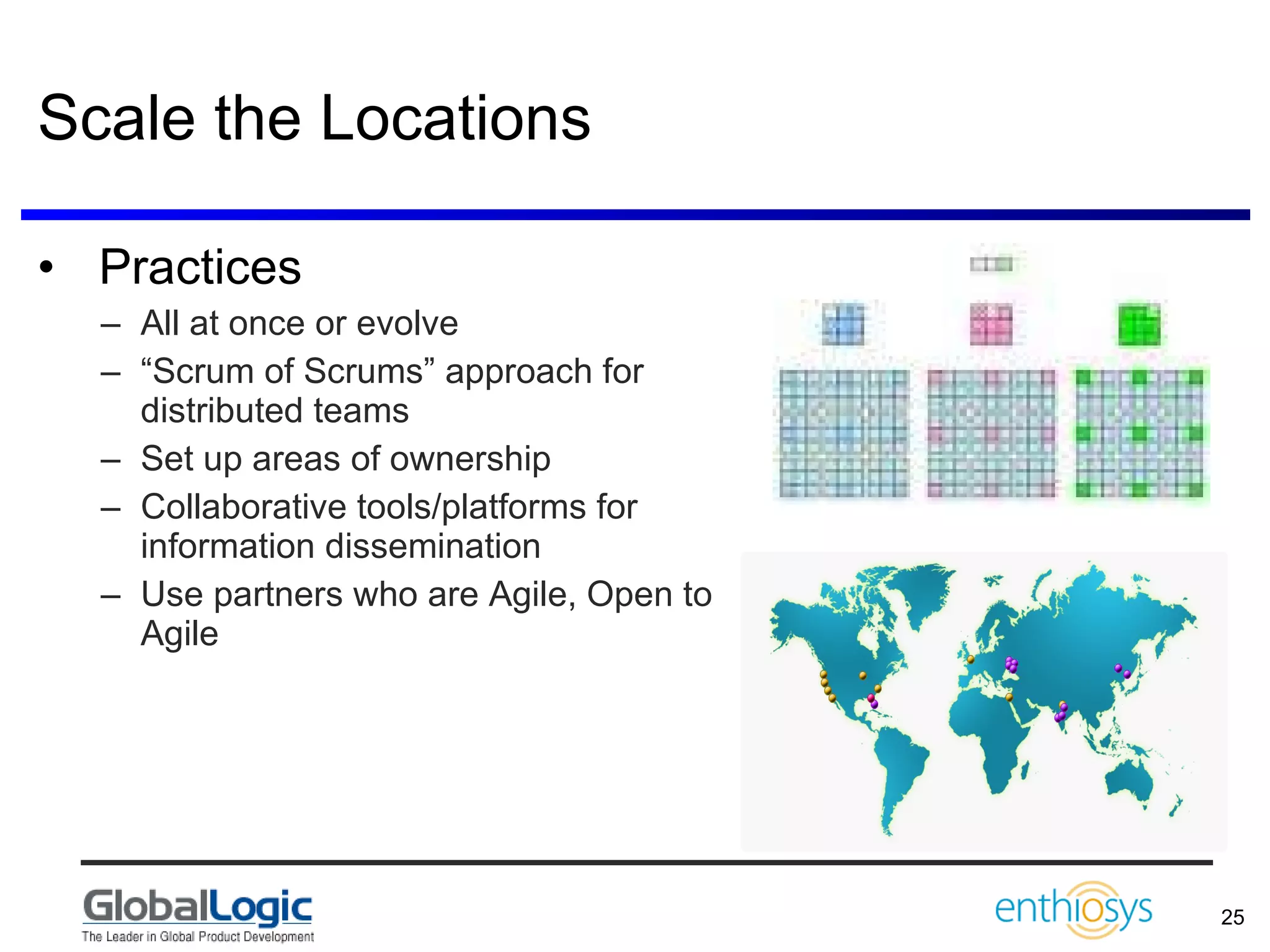 Scale the Locations

• Practices

– All at once or evolve

– “Scrum of Scrums” approach for distributed teams

– Set up areas of ownership

– Collaborative tools/platforms for information dissemination

– Use partners who are Agile, Open to Agile

GlobalLogic
The Leader in Global Product Development

enthiosys

25